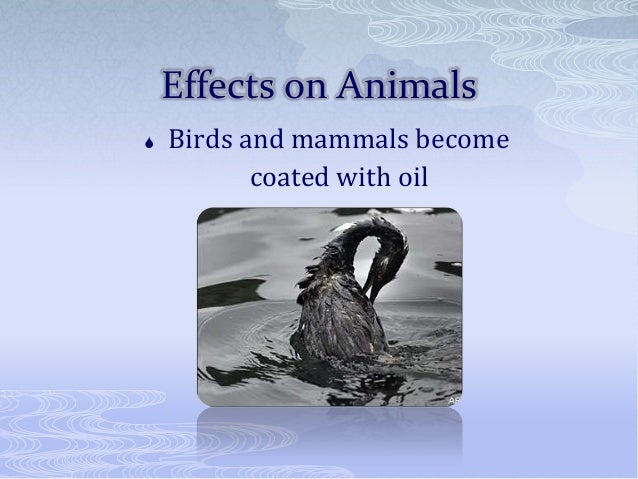 Effects on Animals

Birds and mammals become coated with oil

AP